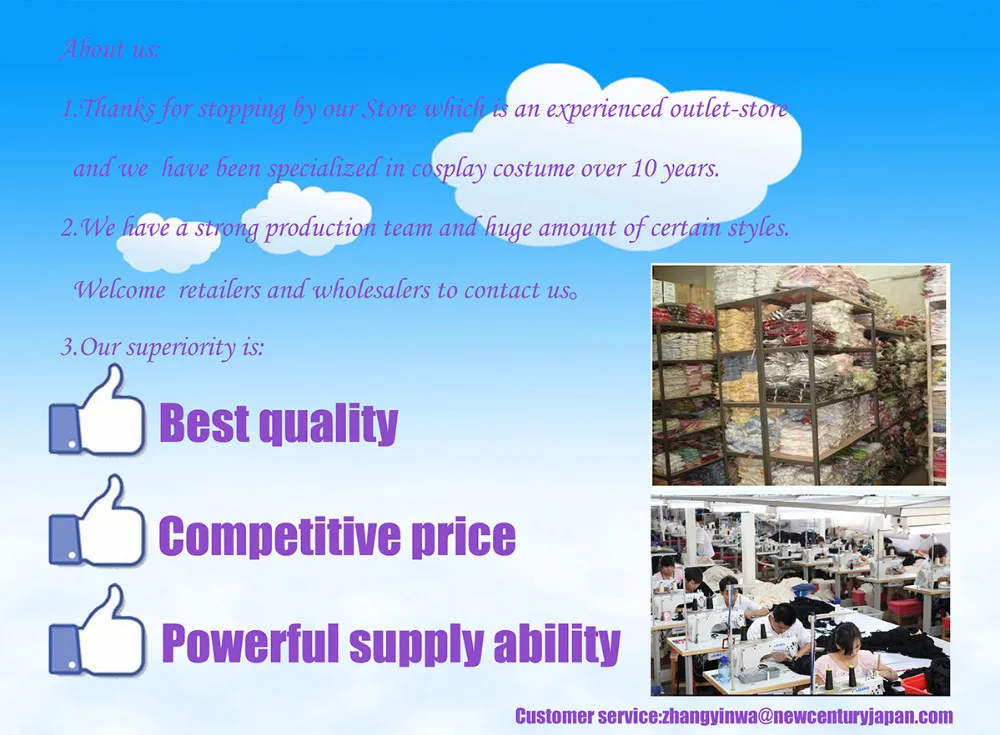 About us:

1.Thanks for stopping by our Store which is an experienced outlet-store and we have been specialized in cosplay costume over 10 years.

2.We have a strong production team and huge amount of certain styles. Welcome retailers and wholesalers to contact us。

3.Our superiority is:

Best quality

Competitive price

Powerful supply ability

Customer service:zhangyinwa@newcenturyjapan.com